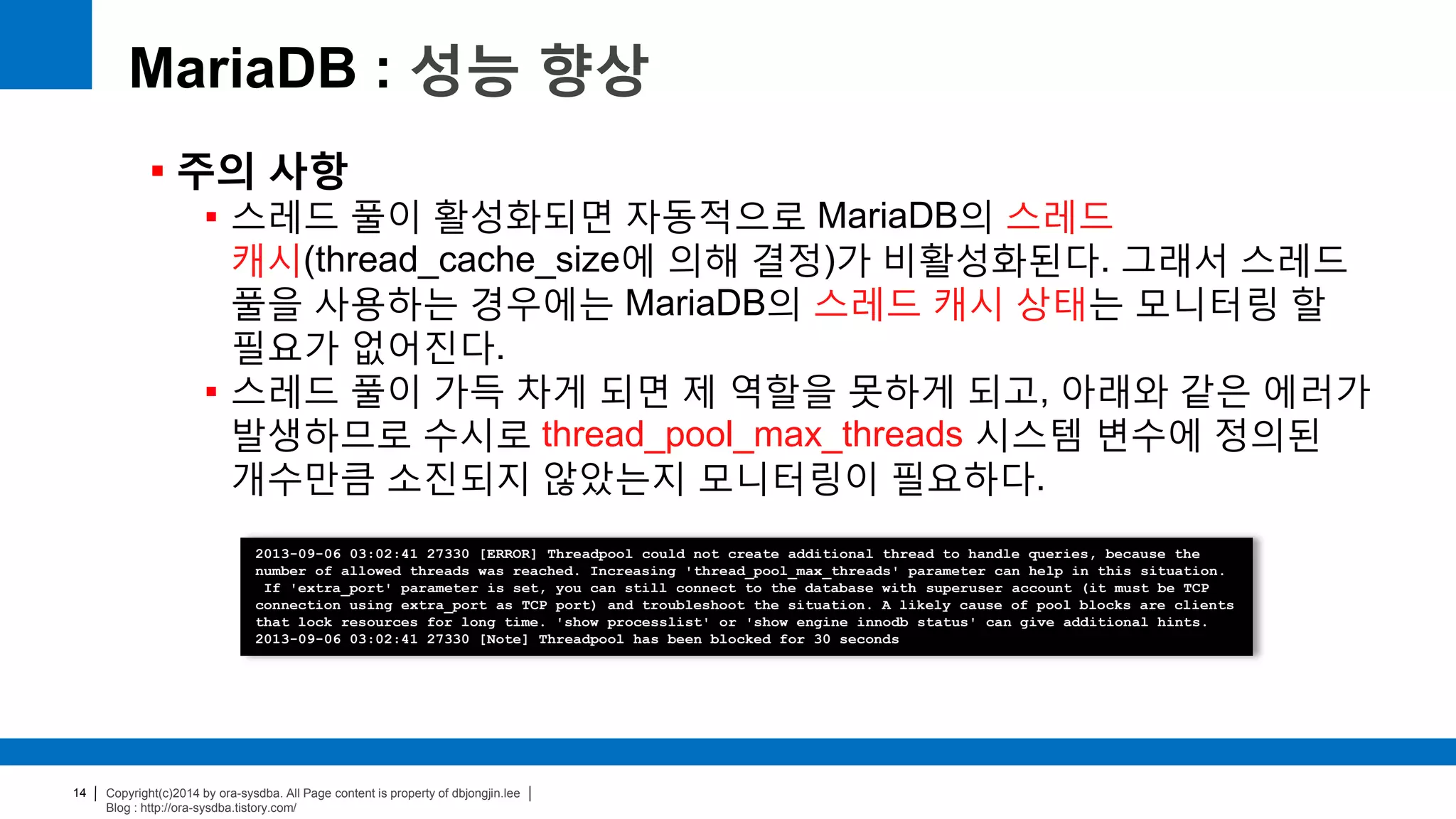 MariaDB : 성능 향상

▪ 주의 사항

▪ 스레드 풀이 활성화되면 자동적으로 MariaDB의 스레드 캐시(thread_cache_size에 의해 결정)가 비활성화된다. 그래서 스레드 풀을 사용하는 경우에는 MariaDB의 스레드 캐시 상태는 모니터링 할 필요가 없어진다.

▪ 스레드 풀이 가득 차게 되면 제 역할을 못하게 되고, 아래와 같은 에러가 발생하므로 수시로 thread_pool_max_threads 시스템 변수에 정의된 개수만큼 소진되지 않았는지 모니터링이 필요하다.

2013-09-06 03:02:41 27330 [ERROR] Threadpool could not create additional thread to handle queries, because the number of allowed threads was reached. Increasing 'thread_pool_max_threads' parameter can help in this situation. If 'extra_port' parameter is set, you can still connect to the database with superuser account (it must be TCP connection using extra_port as TCP port) and troubleshoot the situation. A likely cause of pool blocks are clients that lock resources for long time. 'show processlist' or 'show engine innodb status' can give additional hints.
2013-09-06 03:02:41 27330 [Note] Threadpool has been blocked for 30 seconds

14 | Copyright(c)2014 by ora-sysdba. All Page content is property of dbjongjin.lee | Blog : http://ora-sysdba.tistory.com/